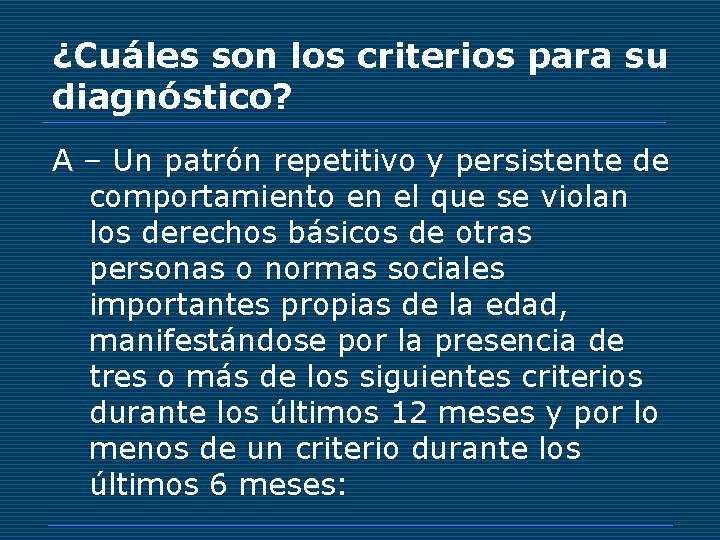 ¿Cuáles son los criterios para su diagnóstico?

A – Un patrón repetitivo y persistente de comportamiento en el que se violan los derechos básicos de otras personas o normas sociales importantes propias de la edad, manifestándose por la presencia de tres o más de los siguientes criterios durante los últimos 12 meses y por lo menos de un criterio durante los últimos 6 meses: